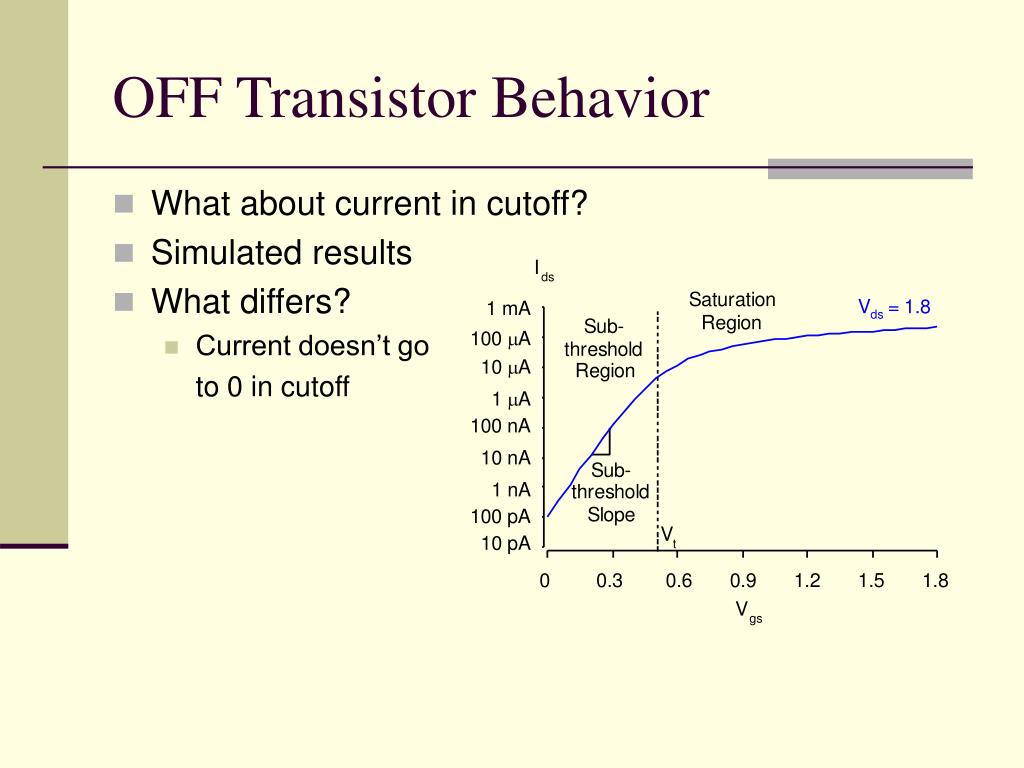 OFF Transistor Behavior

What about current in cutoff?

Simulated results

What differs?

Current doesn't go to 0 in cutoff

$I_{ds}$

1 mA

100 $\mu$A

10 $\mu$A

1 $\mu$A

100 nA

10 nA

1 nA

100 pA

10 pA

Sub-threshold Region

Saturation Region

$V_{ds}$ = 1.8

Sub-threshold Slope

$V_t$

0 0.3 0.6 0.9 1.2 1.5 1.8

$V_{gs}$